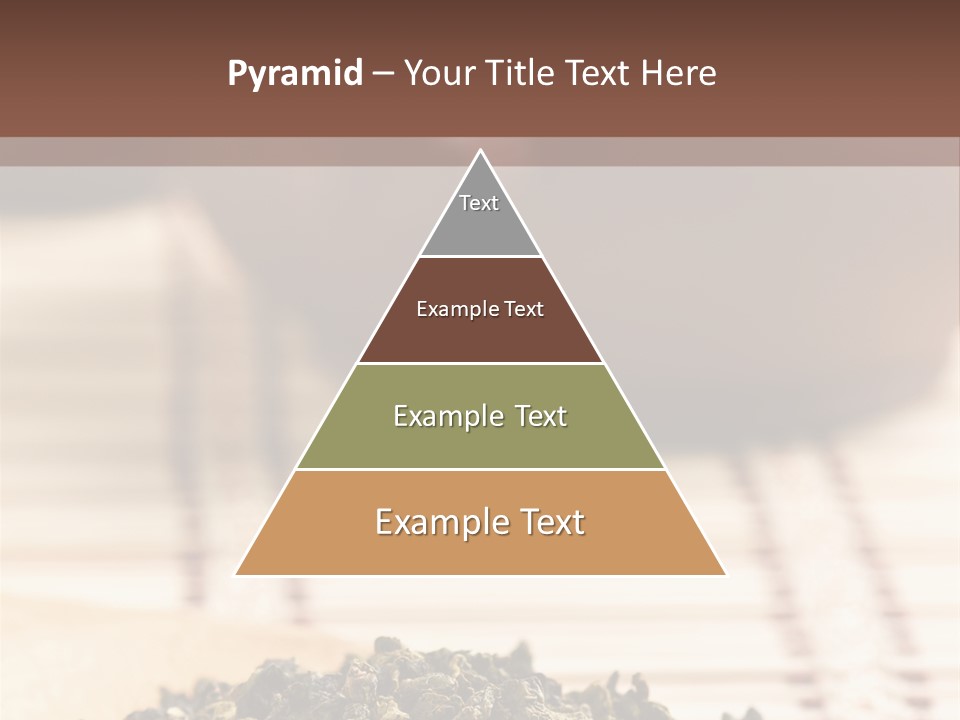 Pyramid – Your Title Text Here

Text

Example Text

Example Text

Example Text